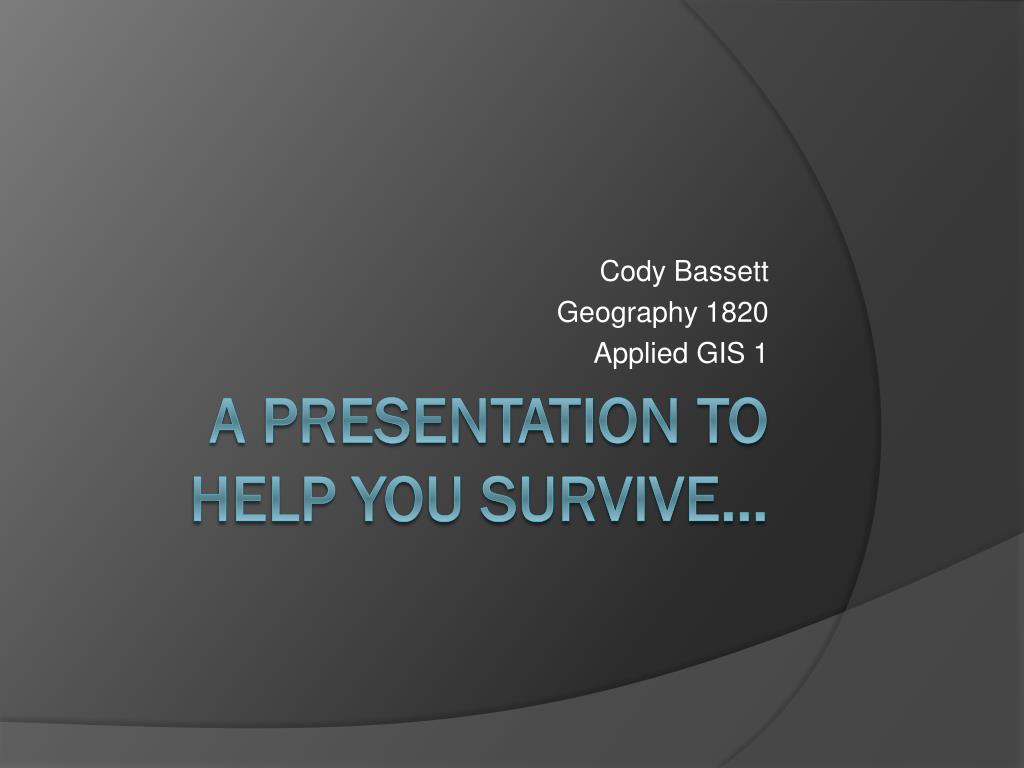 Cody Bassett
Geography 1820
Applied GIS 1

A PRESENTATION TO HELP YOU SURVIVE…